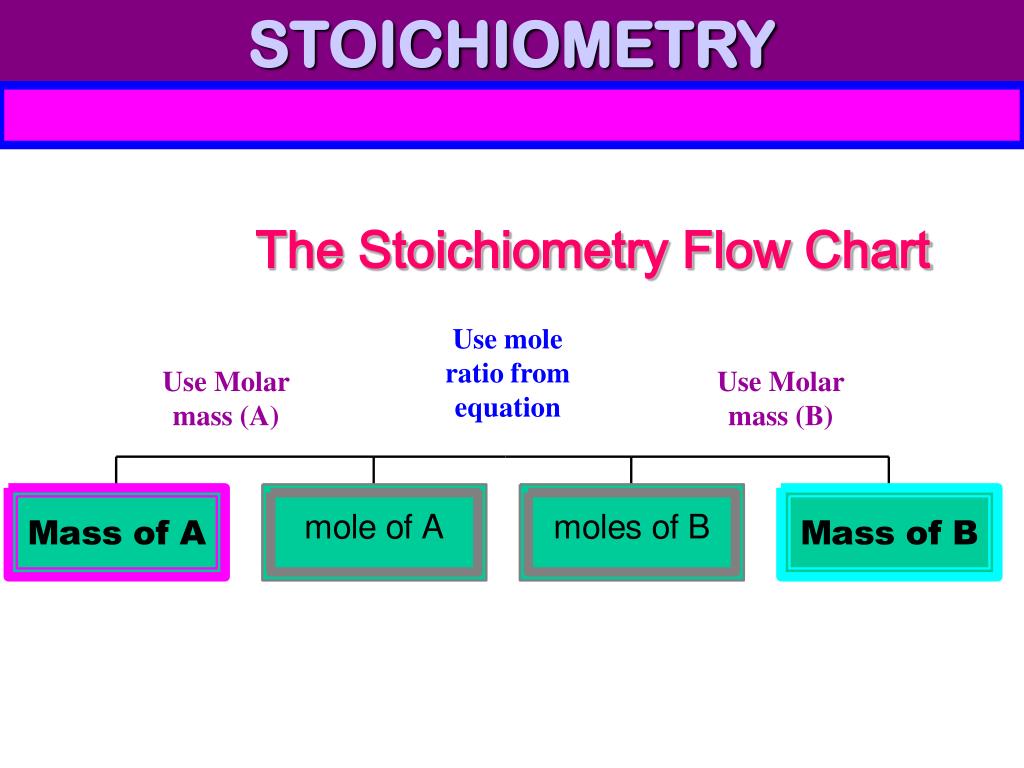 STOICHIOMETRY

The Stoichiometry Flow Chart

Use Molar mass (A)

Use mole ratio from equation

Use Molar mass (B)

Mass of A

mole of A

moles of B

Mass of B